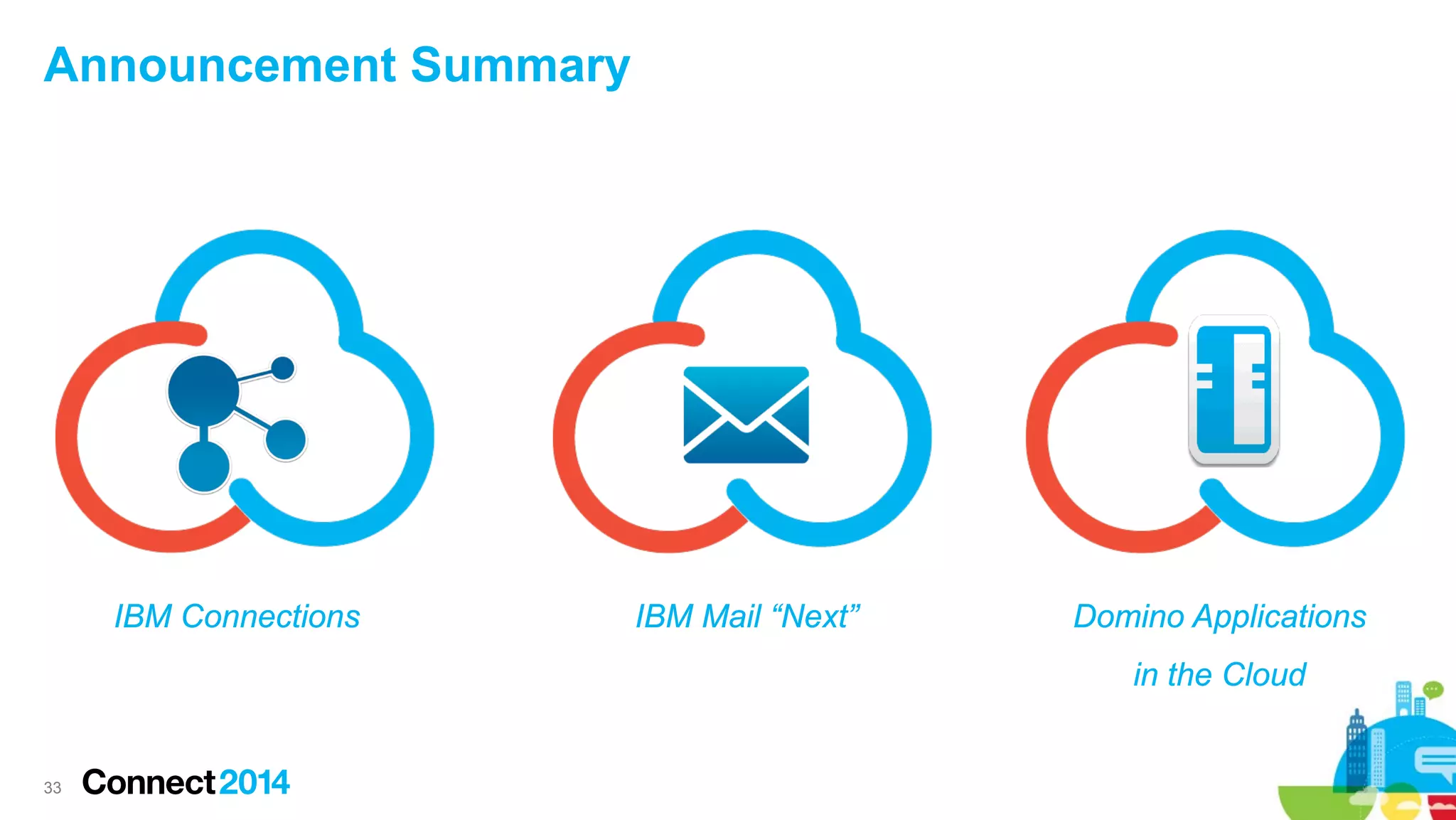 Announcement Summary

IBM Connections

IBM Mail “Next”

Domino Applications in the Cloud

33 Connect2014